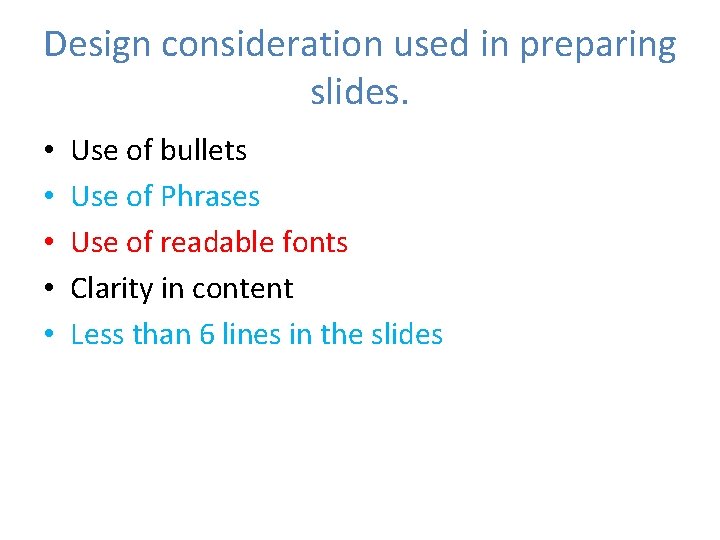 Design consideration used in preparing slides.

• Use of bullets
• Use of Phrases
• Use of readable fonts
• Clarity in content
• Less than 6 lines in the slides